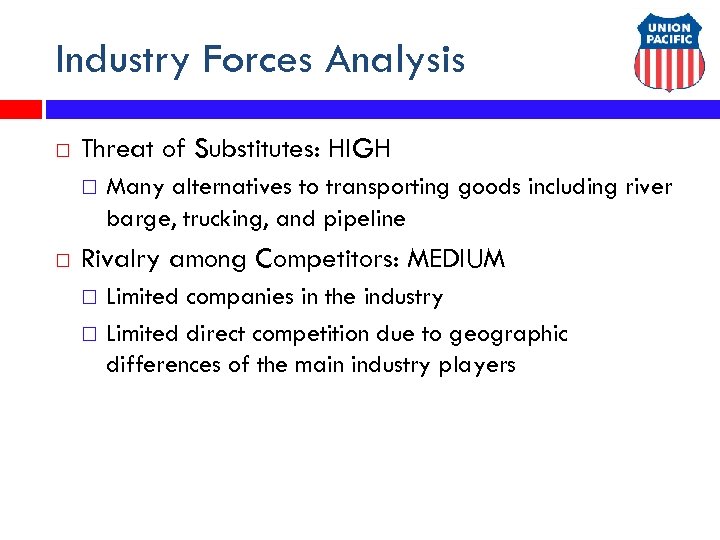 Industry Forces Analysis

UNION PACIFIC

□ Threat of Substitutes: HIGH
  □ Many alternatives to transporting goods including river barge, trucking, and pipeline
□ Rivalry among Competitors: MEDIUM
  □ Limited companies in the industry
  □ Limited direct competition due to geographic differences of the main industry players